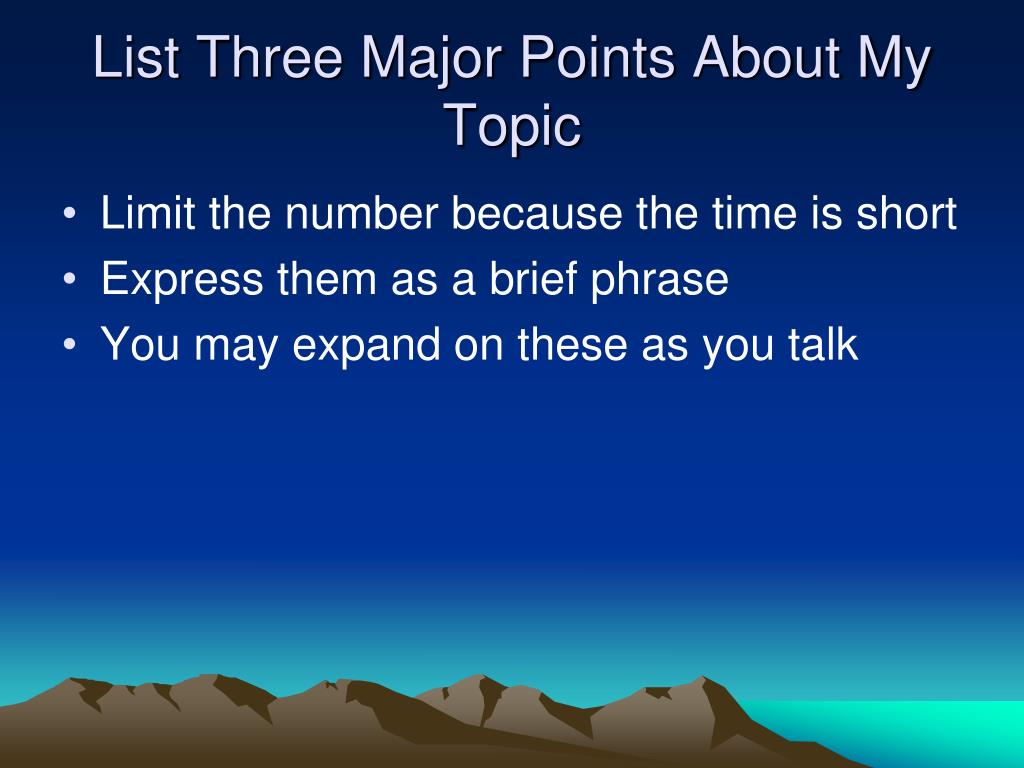 List Three Major Points About My Topic

• Limit the number because the time is short
• Express them as a brief phrase
• You may expand on these as you talk